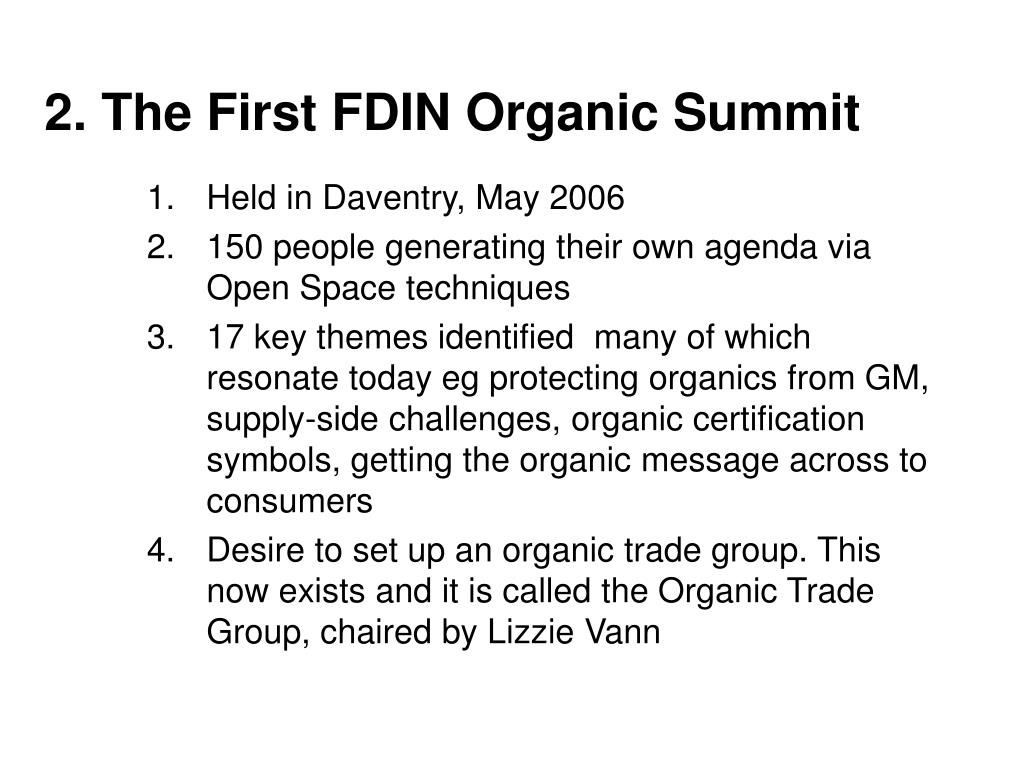 2. The First FDIN Organic Summit

1. Held in Daventry, May 2006
2. 150 people generating their own agenda via Open Space techniques
3. 17 key themes identified many of which resonate today eg protecting organics from GM, supply-side challenges, organic certification symbols, getting the organic message across to consumers
4. Desire to set up an organic trade group. This now exists and it is called the Organic Trade Group, chaired by Lizzie Vann